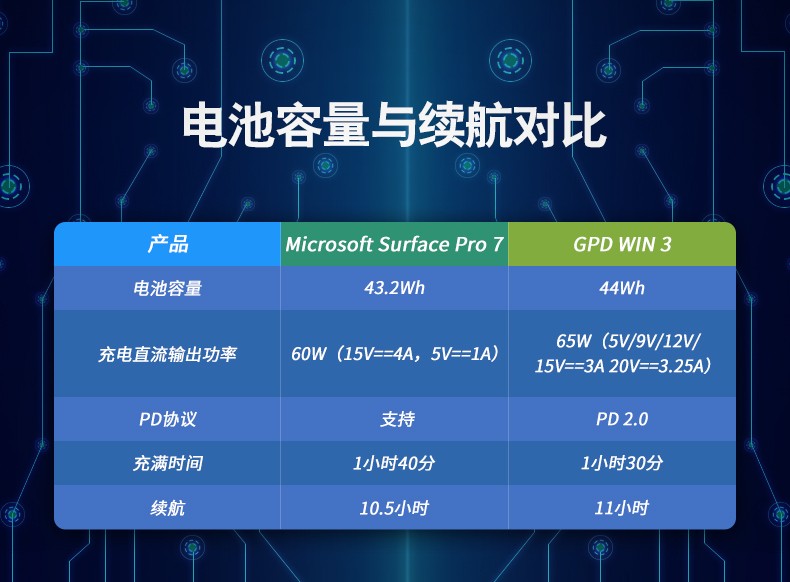 电池容量与续航对比

| 产品 | Microsoft Surface Pro 7 | GPD WIN 3 |
|---|---|---|
| 电池容量 | 43.2Wh | 44Wh |
| 充电直流输出功率 | 60W（15V==4A，5V==1A） | 65W（5V/9V/12V/15V==3A 20V==3.25A） |
| PD协议 | 支持 | PD 2.0 |
| 充满时间 | 1小时40分 | 1小时30分 |
| 续航 | 10.5小时 | 11小时 |